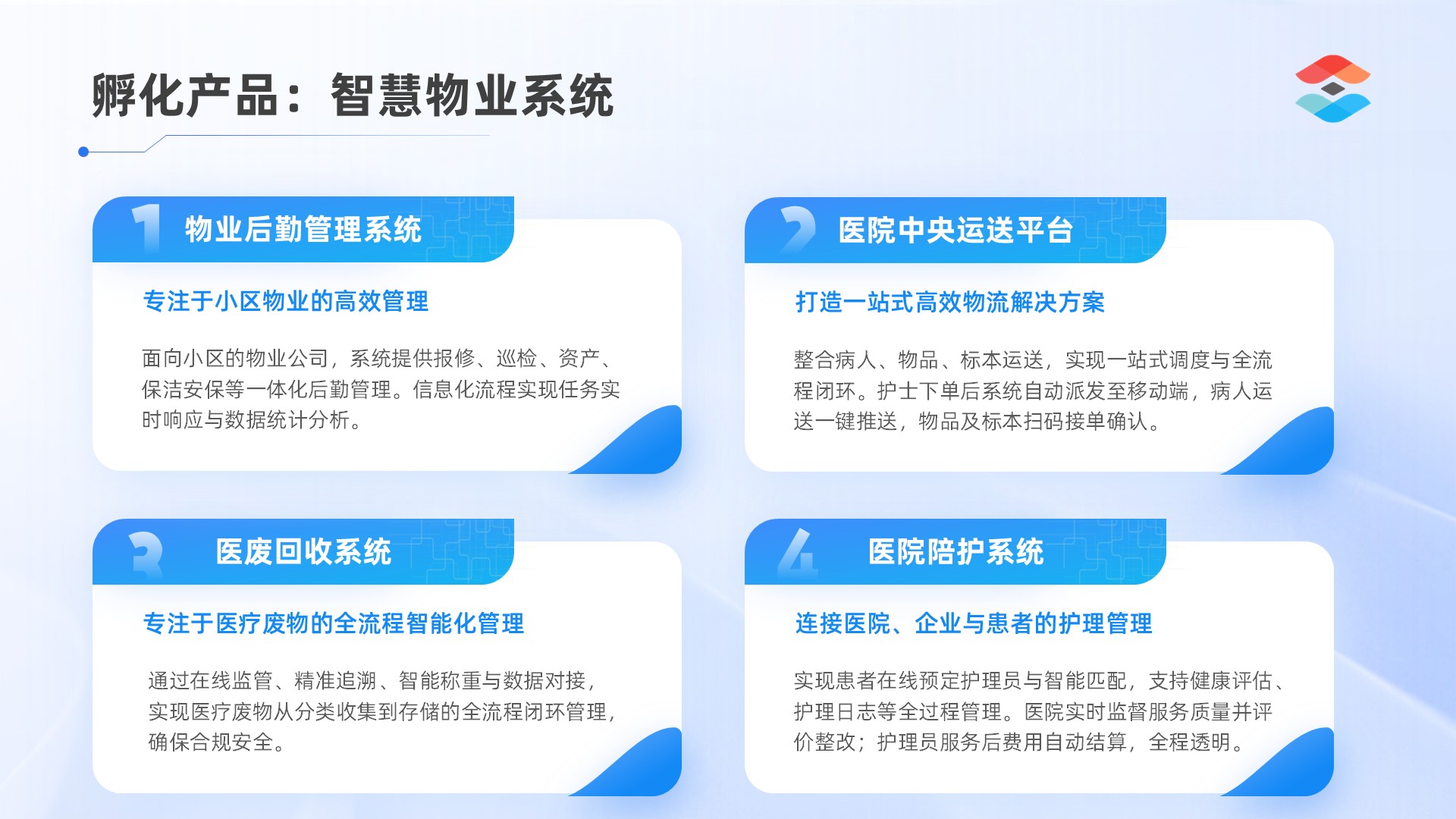 孵化产品：智慧物业系统

1 物业后勤管理系统

专注于小区物业的高效管理

面向小区的物业公司，系统提供报修、巡检、资产、保洁安保等一体化后勤管理。信息化流程实现任务实时响应与数据统计分析。

2 医院中央运送平台

打造一站式高效物流解决方案

整合病人、物品、标本运送，实现一站式调度与全流程闭环。护士下单后系统自动派发至移动端，病人运送一键推送，物品及标本扫码接单确认。

3 医废回收系统

专注于医疗废物的全流程智能化管理

通过在线监管、精准追溯、智能称重与数据对接，实现医疗废物从分类收集到存储的全流程闭环管理，确保合规安全。

4 医院陪护系统

连接医院、企业与患者的护理管理

实现患者在线预定护理员与智能匹配，支持健康评估、护理日志等全过程管理。医院实时监督服务质量并评价整改；护理员服务后费用自动结算，全程透明。